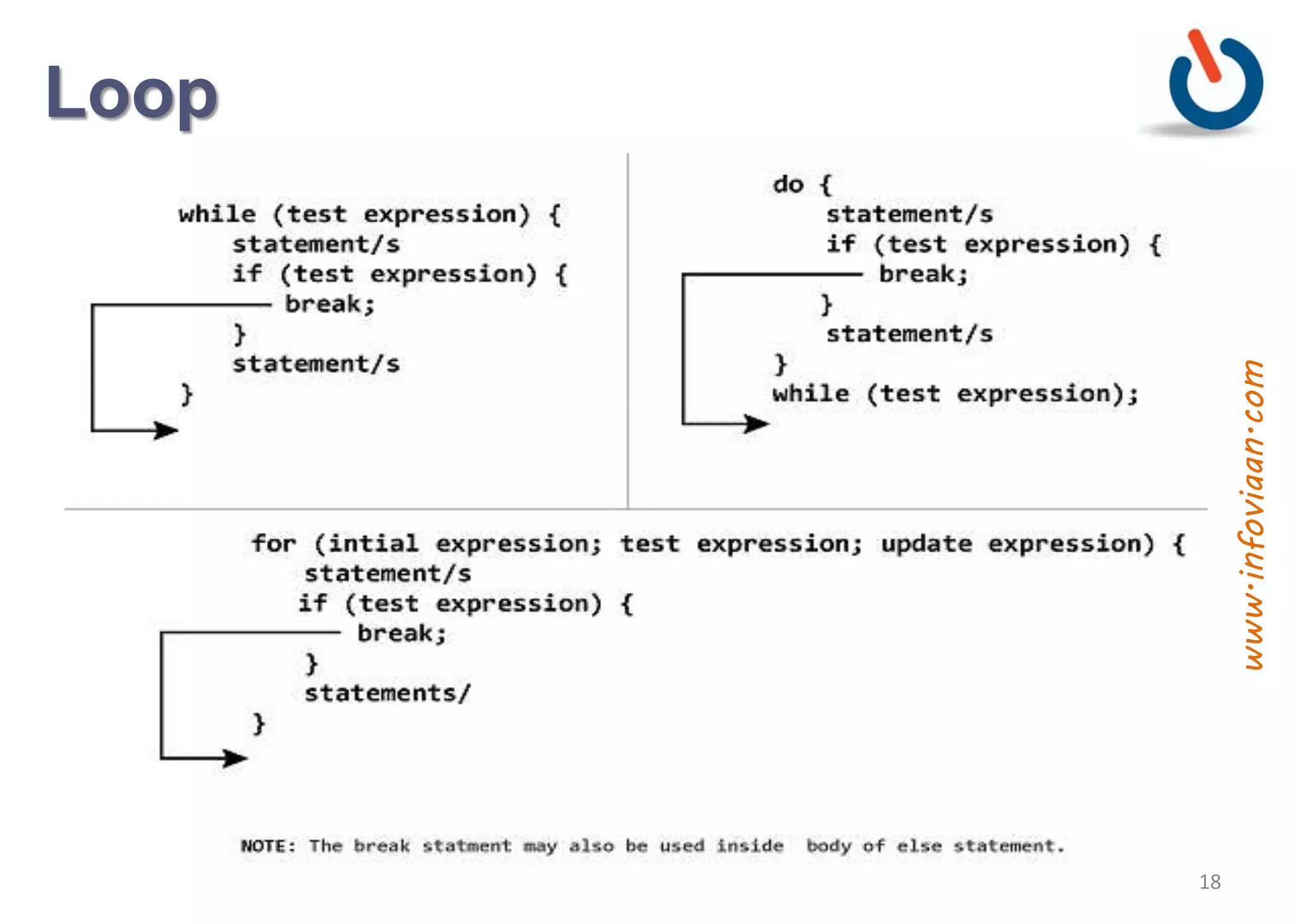 Loop

while (test expression) {
    statement/s
    if (test expression) {
        break;
    }
    statement/s
}

do {
    statement/s
    if (test expression) {
        break;
    }
    statement/s
}
while (test expression);

for (intial expression; test expression; update expression) {
    statement/s
    if (test expression) {
        break;
    }
    statements/
}

NOTE: The break statment may also be used inside body of else statement.

www.infoviaan.com

18